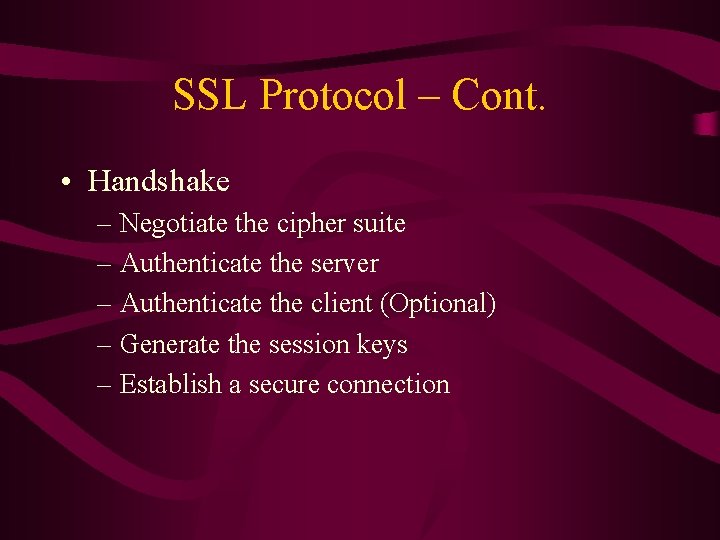 SSL Protocol – Cont.

• Handshake
– Negotiate the cipher suite
– Authenticate the server
– Authenticate the client (Optional)
– Generate the session keys
– Establish a secure connection